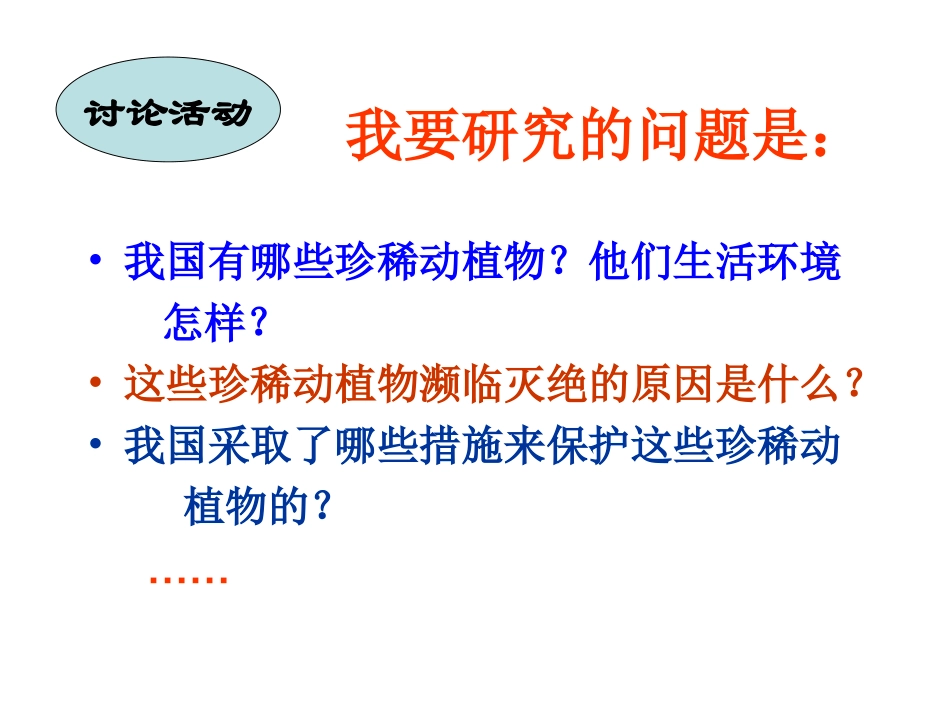 讨论活动

我要研究的问题是：

• 我国有哪些珍稀动植物？他们生活环境怎样？
• 这些珍稀动植物濒临灭绝的原因是什么？
• 我国采取了哪些措施来保护这些珍稀动植物的？

……